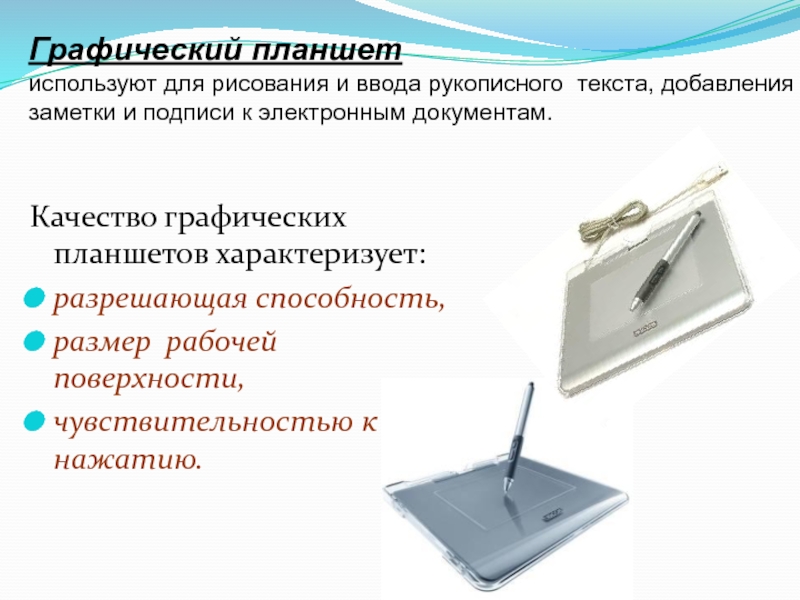 Графический планшет
используют для рисования и ввода рукописного текста, добавления заметки и подписи к электронным документам.

Качество графических планшетов характеризует:

разрешающая способность,

размер рабочей поверхности,

чувствительностью к нажатию.